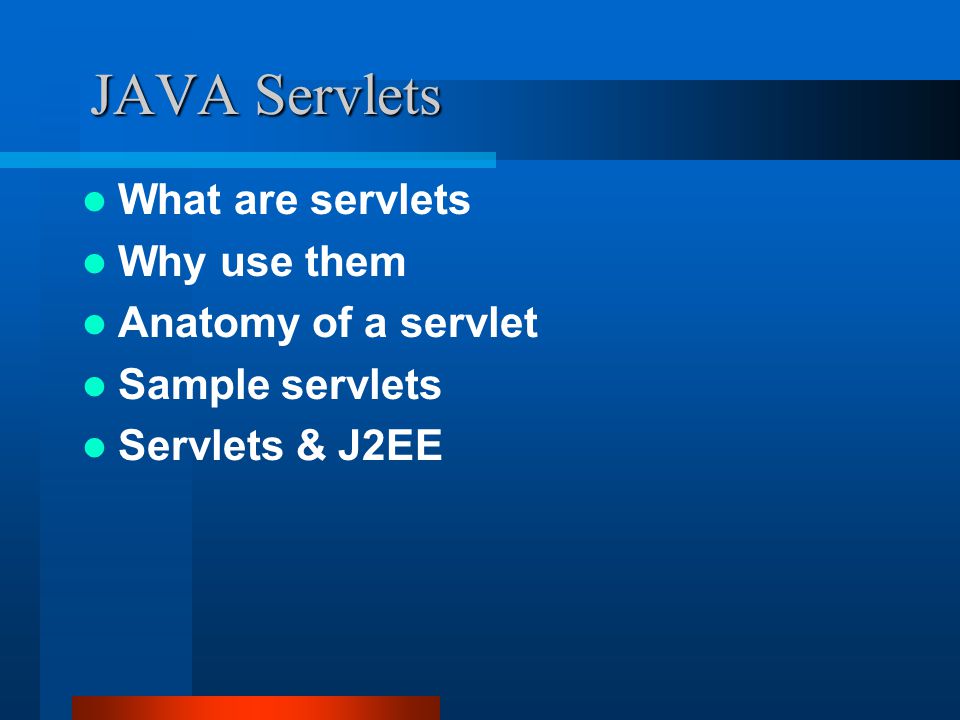 JAVA Servlets

- What are servlets
- Why use them
- Anatomy of a servlet
- Sample servlets
- Servlets & J2EE